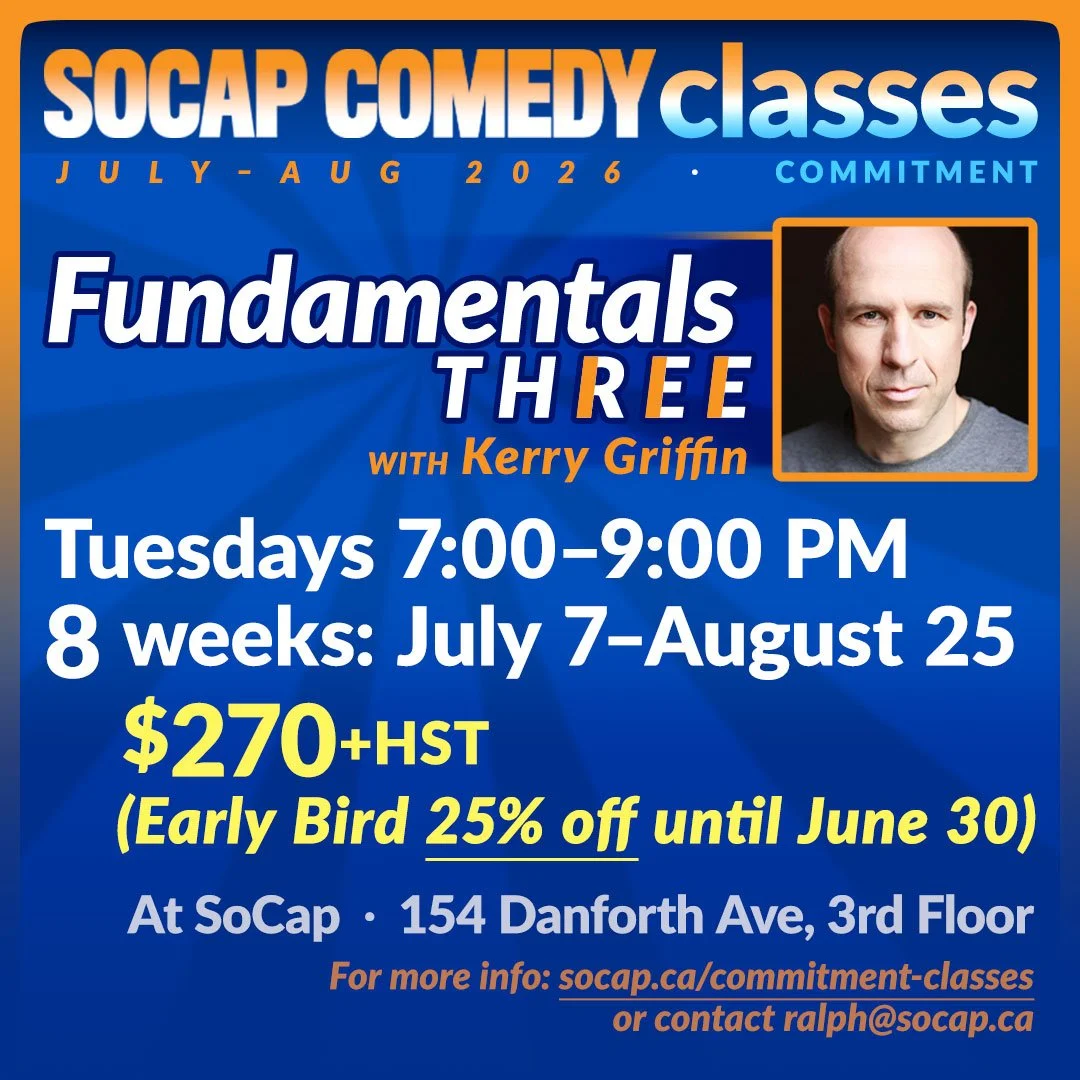 SOCAP COMEDY classes
JULY–AUG 2026 · COMMITMENT

Fundamentals THREE
WITH Kerry Griffin

Tuesdays 7:00–9:00 PM
8 weeks: July 7–August 25
$270+HST
(Early Bird 25% off until June 30)

At SoCap · 154 Danforth Ave, 3rd Floor

For more info: socap.ca/commitment-classes
or contact ralph@socap.ca